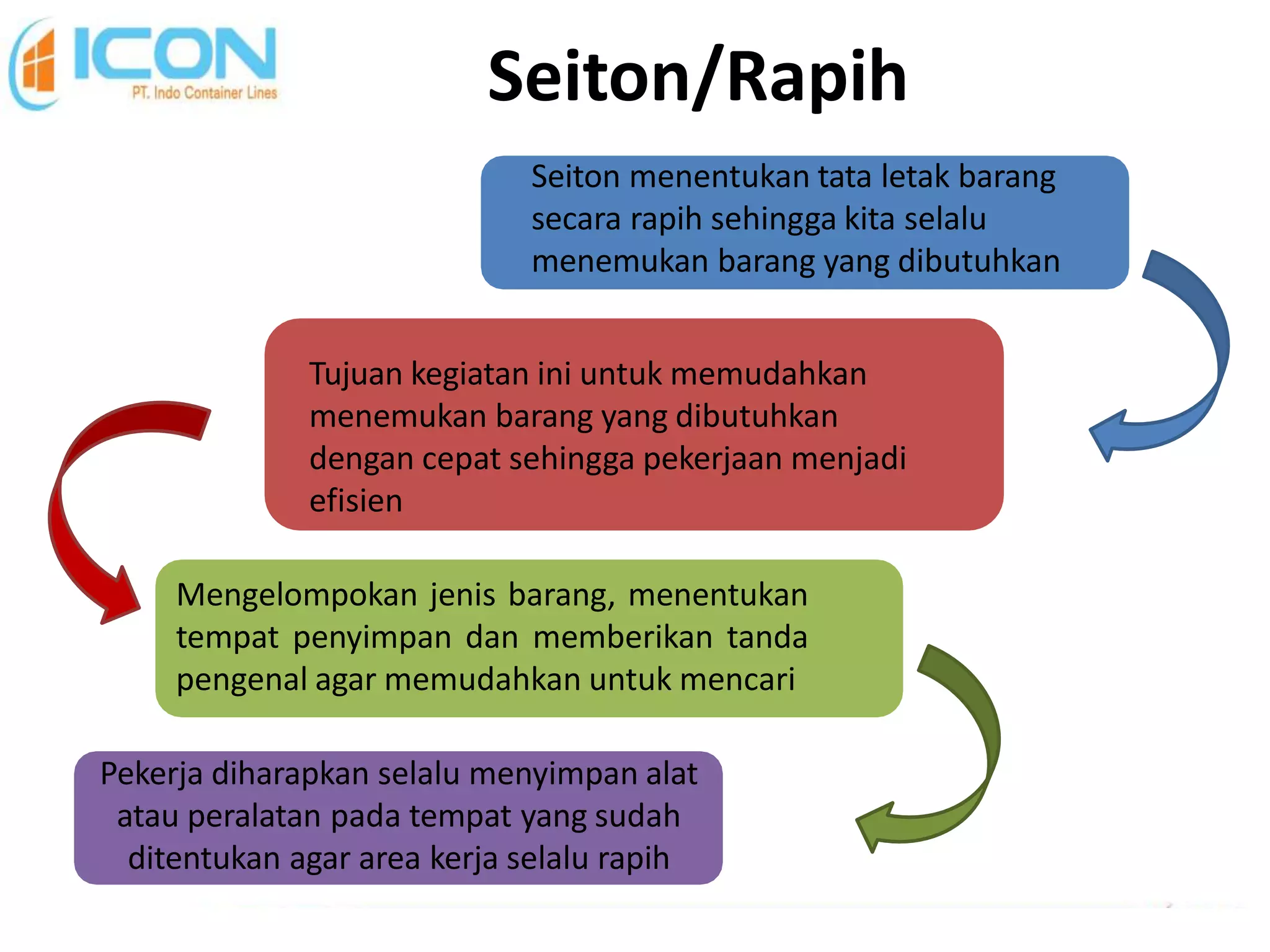 ICON
PT. Indo Container Lines

Seiton/Rapih

Seiton menentukan tata letak barang secara rapih sehingga kita selalu menemukan barang yang dibutuhkan

Tujuan kegiatan ini untuk memudahkan menemukan barang yang dibutuhkan dengan cepat sehingga pekerjaan menjadi efisien

Mengelompokan jenis barang, menentukan tempat penyimpan dan memberikan tanda pengenal agar memudahkan untuk mencari

Pekerja diharapkan selalu menyimpan alat atau peralatan pada tempat yang sudah ditentukan agar area kerja selalu rapih